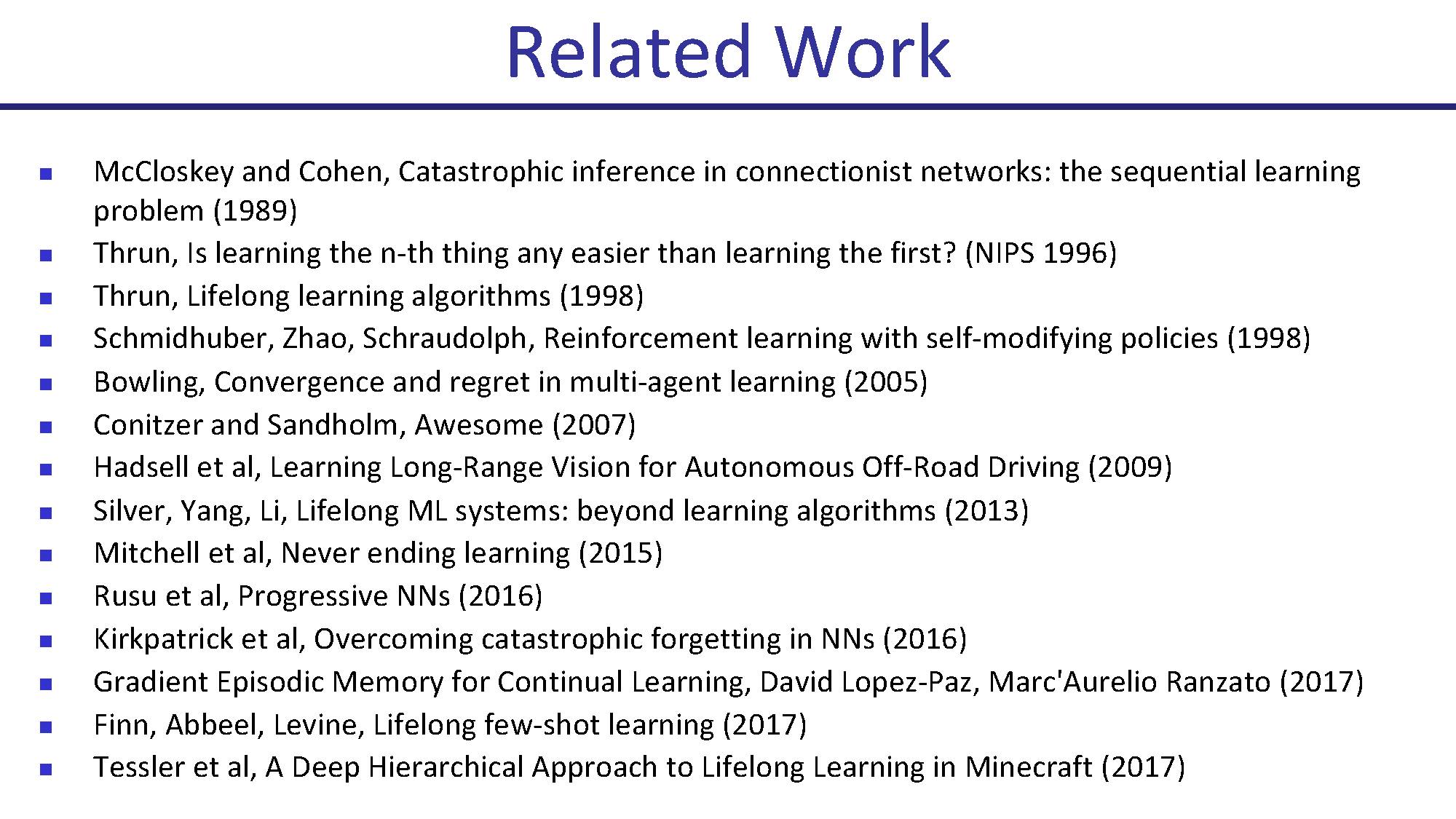 Related Work

- McCloskey and Cohen, Catastrophic inference in connectionist networks: the sequential learning problem (1989)
- Thrun, Is learning the n-th thing any easier than learning the first? (NIPS 1996)
- Thrun, Lifelong learning algorithms (1998)
- Schmidhuber, Zhao, Schraudolph, Reinforcement learning with self-modifying policies (1998)
- Bowling, Convergence and regret in multi-agent learning (2005)
- Conitzer and Sandholm, Awesome (2007)
- Hadsell et al, Learning Long-Range Vision for Autonomous Off-Road Driving (2009)
- Silver, Yang, Li, Lifelong ML systems: beyond learning algorithms (2013)
- Mitchell et al, Never ending learning (2015)
- Rusu et al, Progressive NNs (2016)
- Kirkpatrick et al, Overcoming catastrophic forgetting in NNs (2016)
- Gradient Episodic Memory for Continual Learning, David Lopez-Paz, Marc'Aurelio Ranzato (2017)
- Finn, Abbeel, Levine, Lifelong few-shot learning (2017)
- Tessler et al, A Deep Hierarchical Approach to Lifelong Learning in Minecraft (2017)